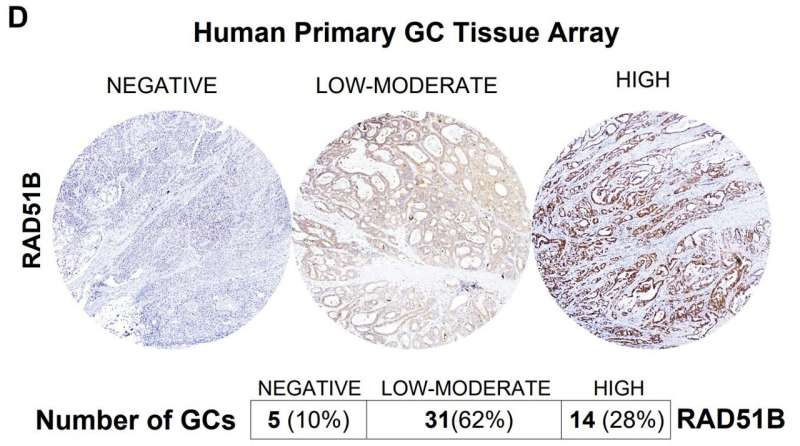 D

Human Primary GC Tissue Array

NEGATIVE LOW-MODERATE HIGH

RAD51B

| | NEGATIVE | LOW-MODERATE | HIGH | |
|---|---|---|---|---|
| Number of GCs | 5 (10%) | 31(62%) | 14 (28%) | RAD51B |